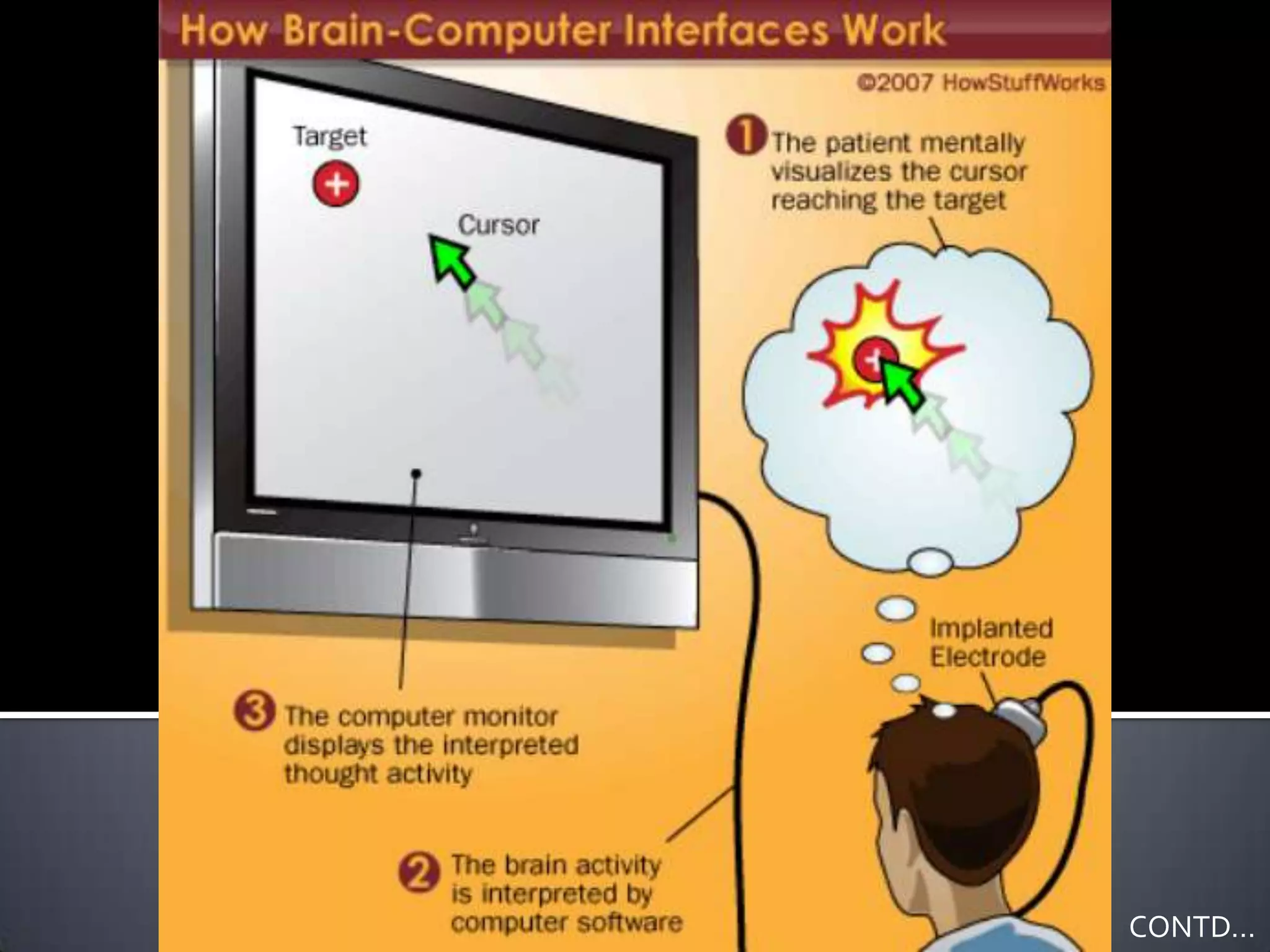 How Brain-Computer Interfaces Work

©2007 HowStuffWorks

Target

Cursor

1 The patient mentally visualizes the cursor reaching the target

Implanted Electrode

3 The computer monitor displays the interpreted thought activity

2 The brain activity is interpreted by computer software

CONTD...